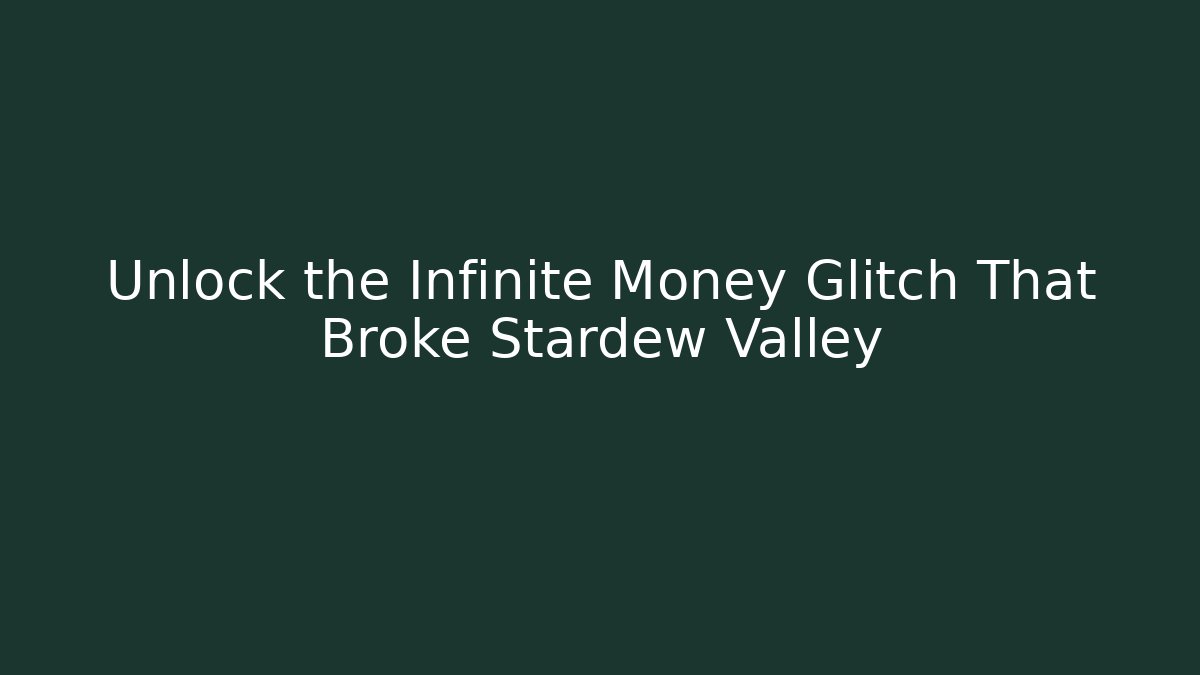 Unlock the Infinite Money Glitch That Broke Stardew Valley